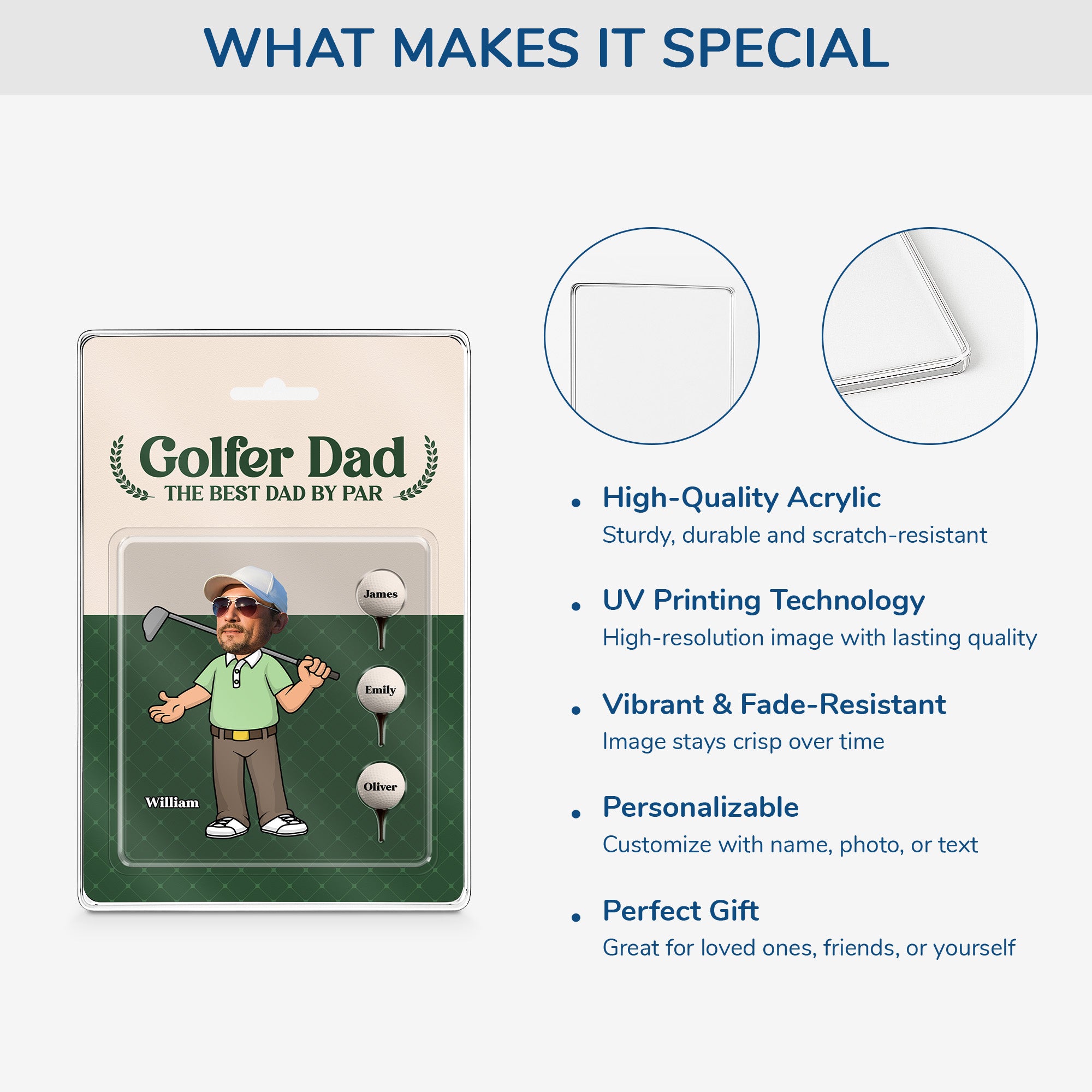 WHAT MAKES IT SPECIAL

Golfer Dad
THE BEST DAD BY PAR

James
Emily
Oliver
William

• High-Quality Acrylic
Sturdy, durable and scratch-resistant

• UV Printing Technology
High-resolution image with lasting quality

• Vibrant & Fade-Resistant
Image stays crisp over time

• Personalizable
Customize with name, photo, or text

• Perfect Gift
Great for loved ones, friends, or yourself